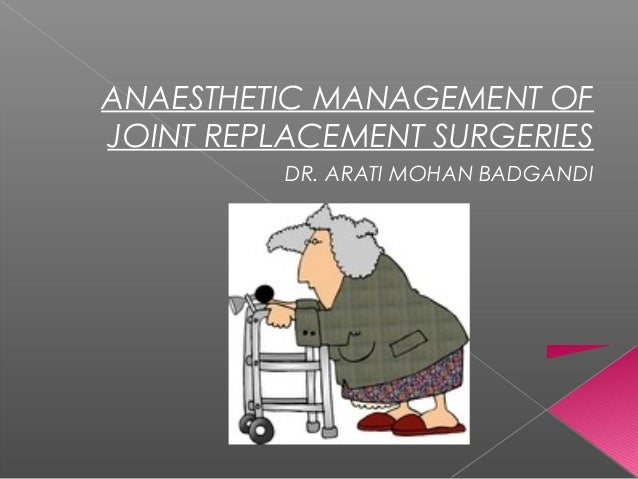 ANAESTHETIC MANAGEMENT OF JOINT REPLACEMENT SURGERIES

DR. ARATI MOHAN BADGANDI